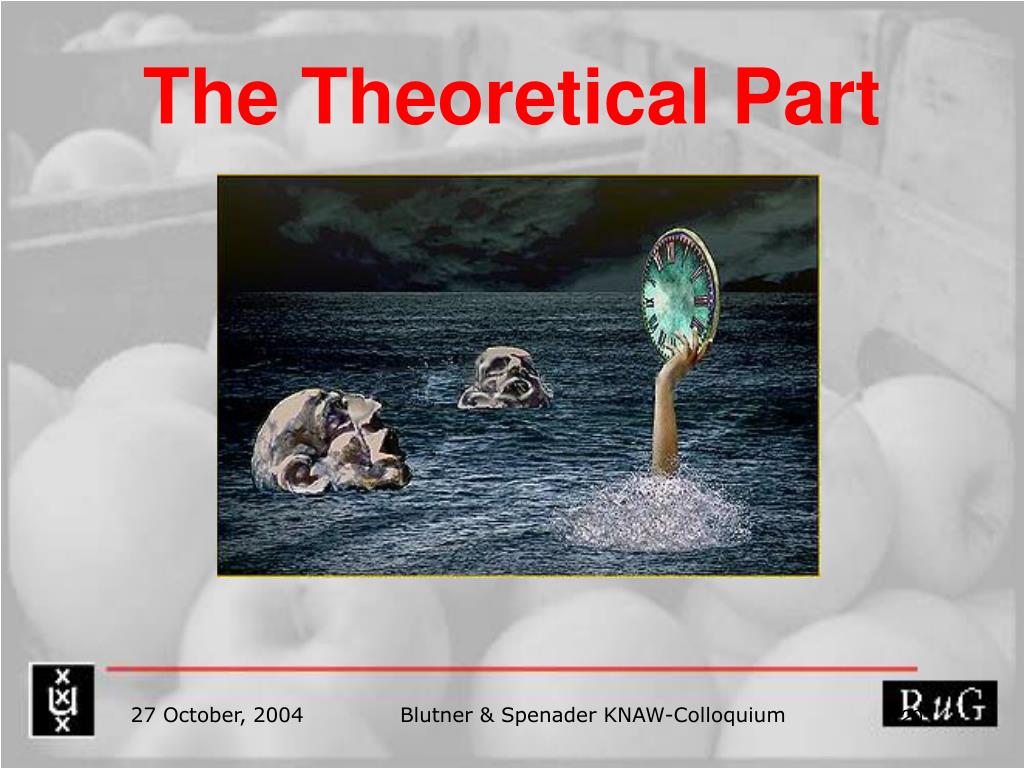 The Theoretical Part

27 October, 2004

Blutner & Spenader KNAW-Colloquium

RuG